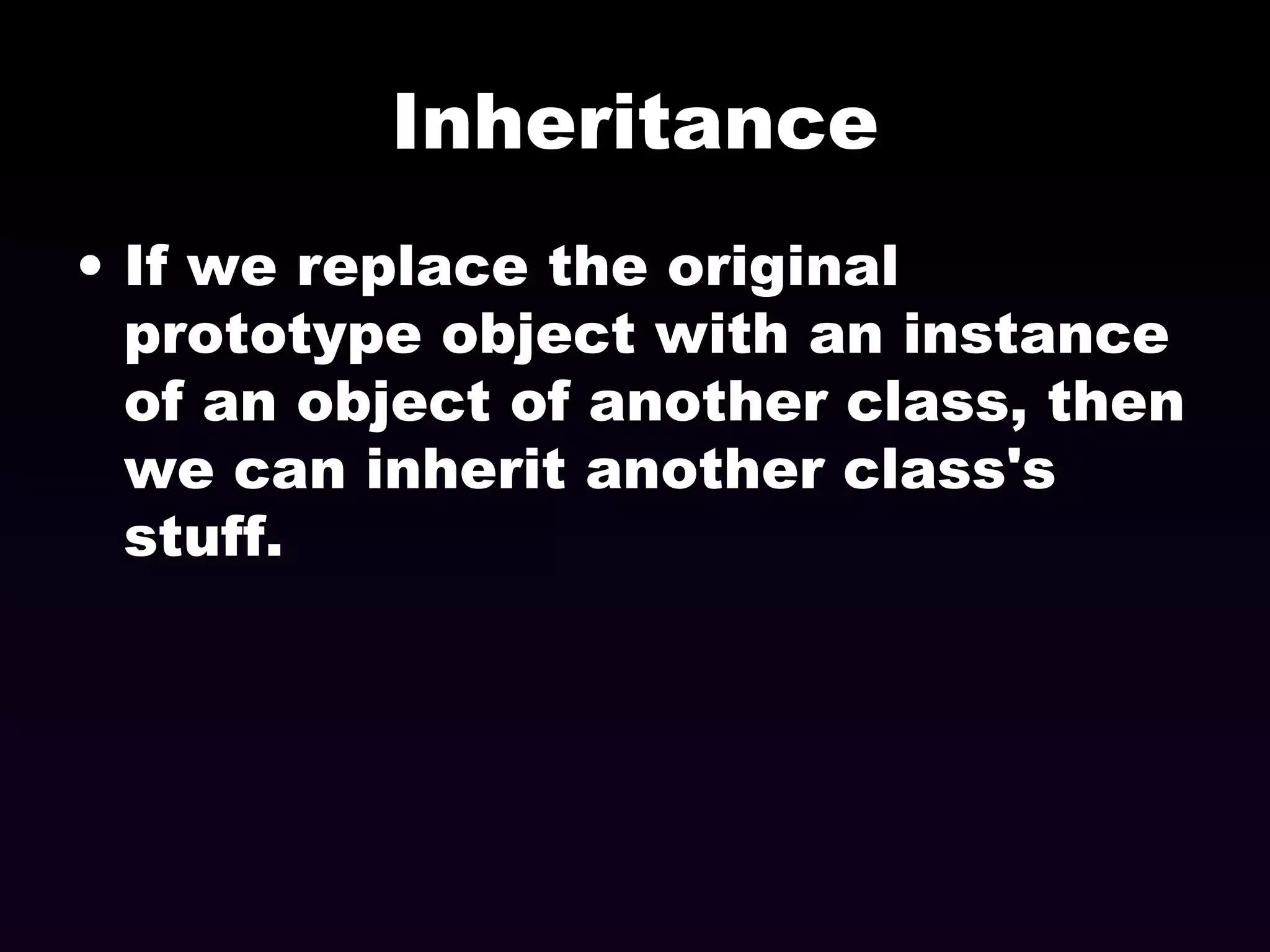 Inheritance

• If we replace the original prototype object with an instance of an object of another class, then we can inherit another class's stuff.